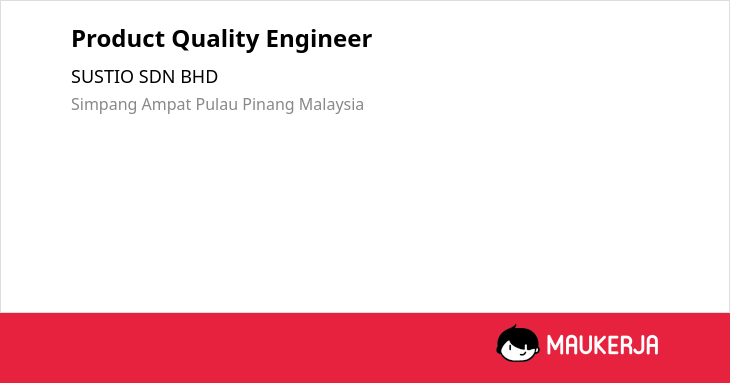 Product Quality Engineer

SUSTIO SDN BHD

Simpang Ampat Pulau Pinang Malaysia

MAUKERJA